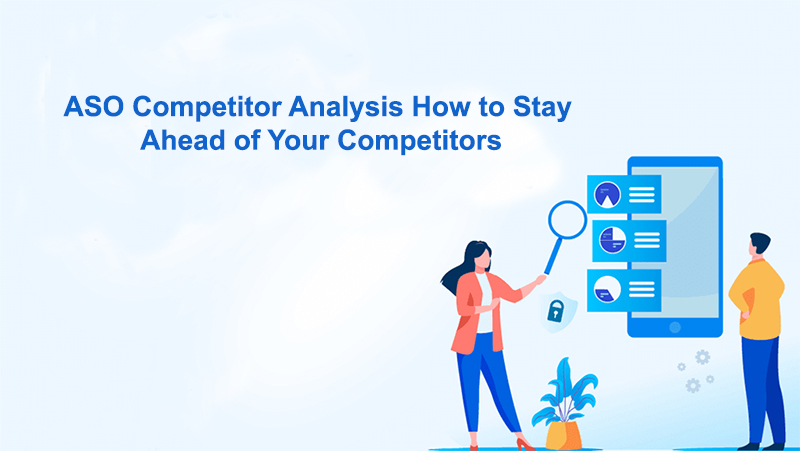 ASO Competitor Analysis How to Stay Ahead of Your Competitors